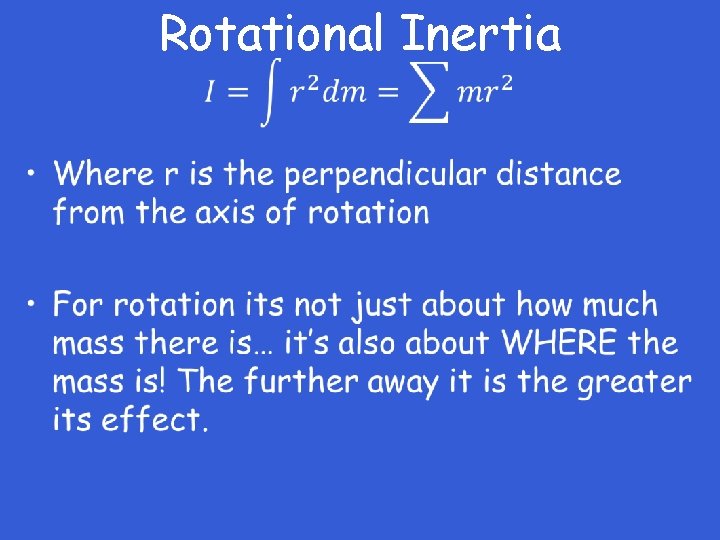 Rotational Inertia

$I = \int r^2 dm = \sum mr^2$

• Where r is the perpendicular distance from the axis of rotation

• For rotation its not just about how much mass there is… it's also about WHERE the mass is! The further away it is the greater its effect.